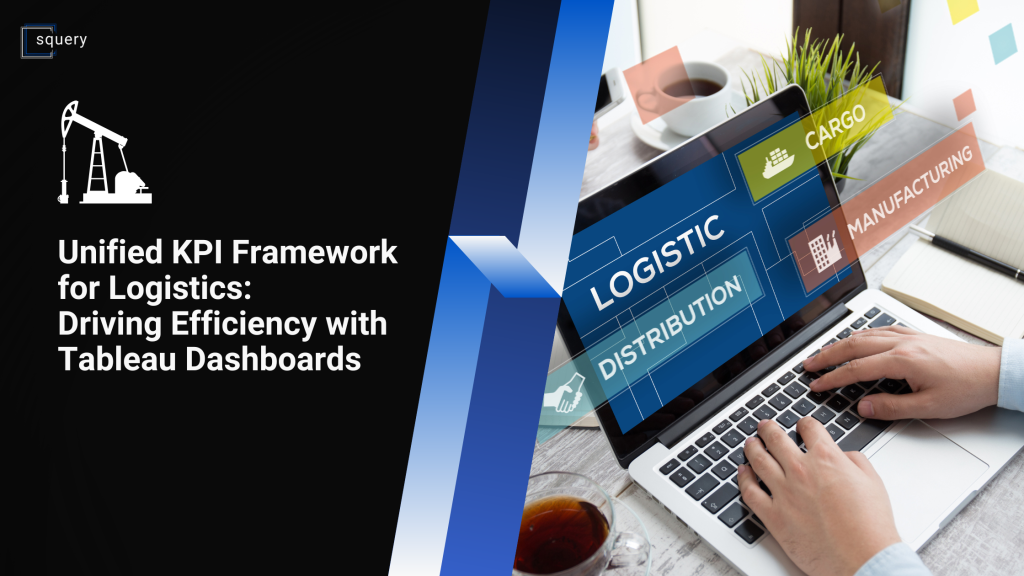 squery

Unified KPI Framework for Logistics: Driving Efficiency with Tableau Dashboards

CARGO
MANUFACTURING
LOGISTIC
DISTRIBUTION